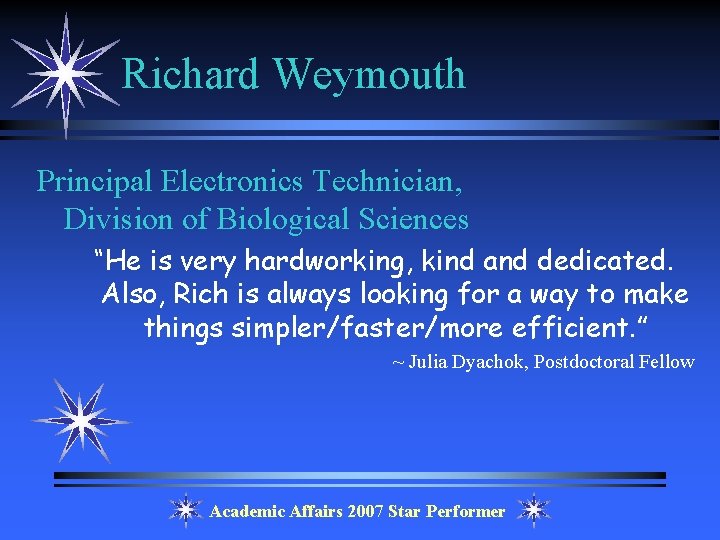 Richard Weymouth

Principal Electronics Technician, Division of Biological Sciences

“He is very hardworking, kind and dedicated. Also, Rich is always looking for a way to make things simpler/faster/more efficient.”

~ Julia Dyachok, Postdoctoral Fellow

Academic Affairs 2007 Star Performer